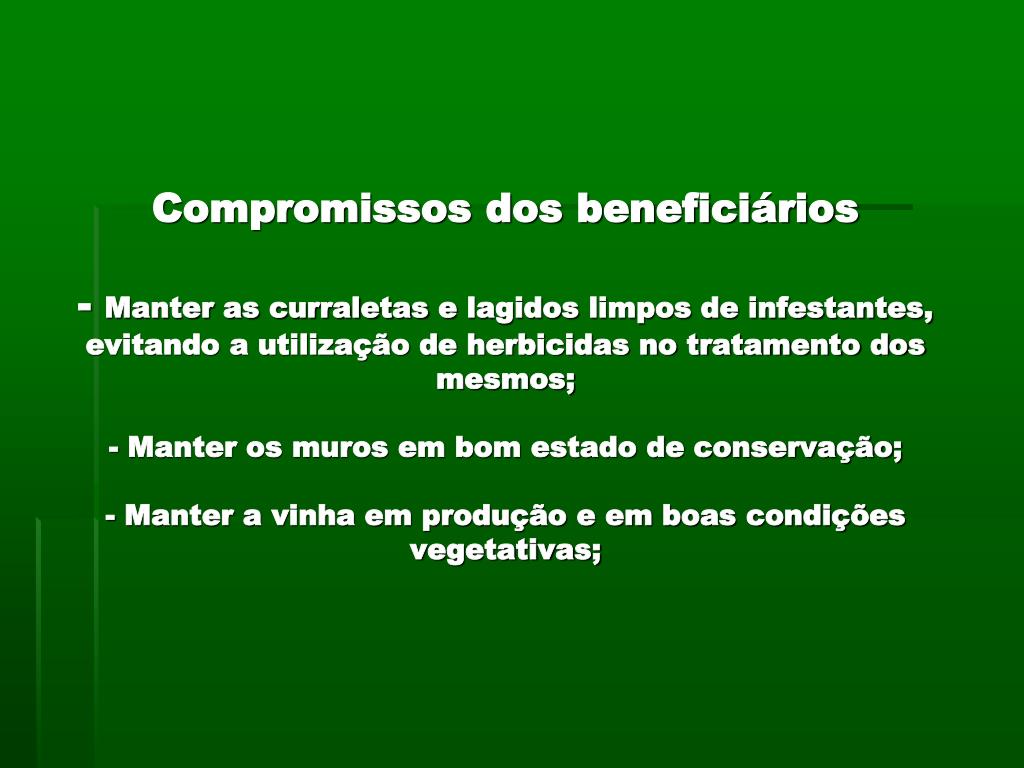 Compromissos dos beneficiários

- Manter as curraletas e lagidos limpos de infestantes, evitando a utilização de herbicidas no tratamento dos mesmos;

- Manter os muros em bom estado de conservação;

- Manter a vinha em produção e em boas condições vegetativas;